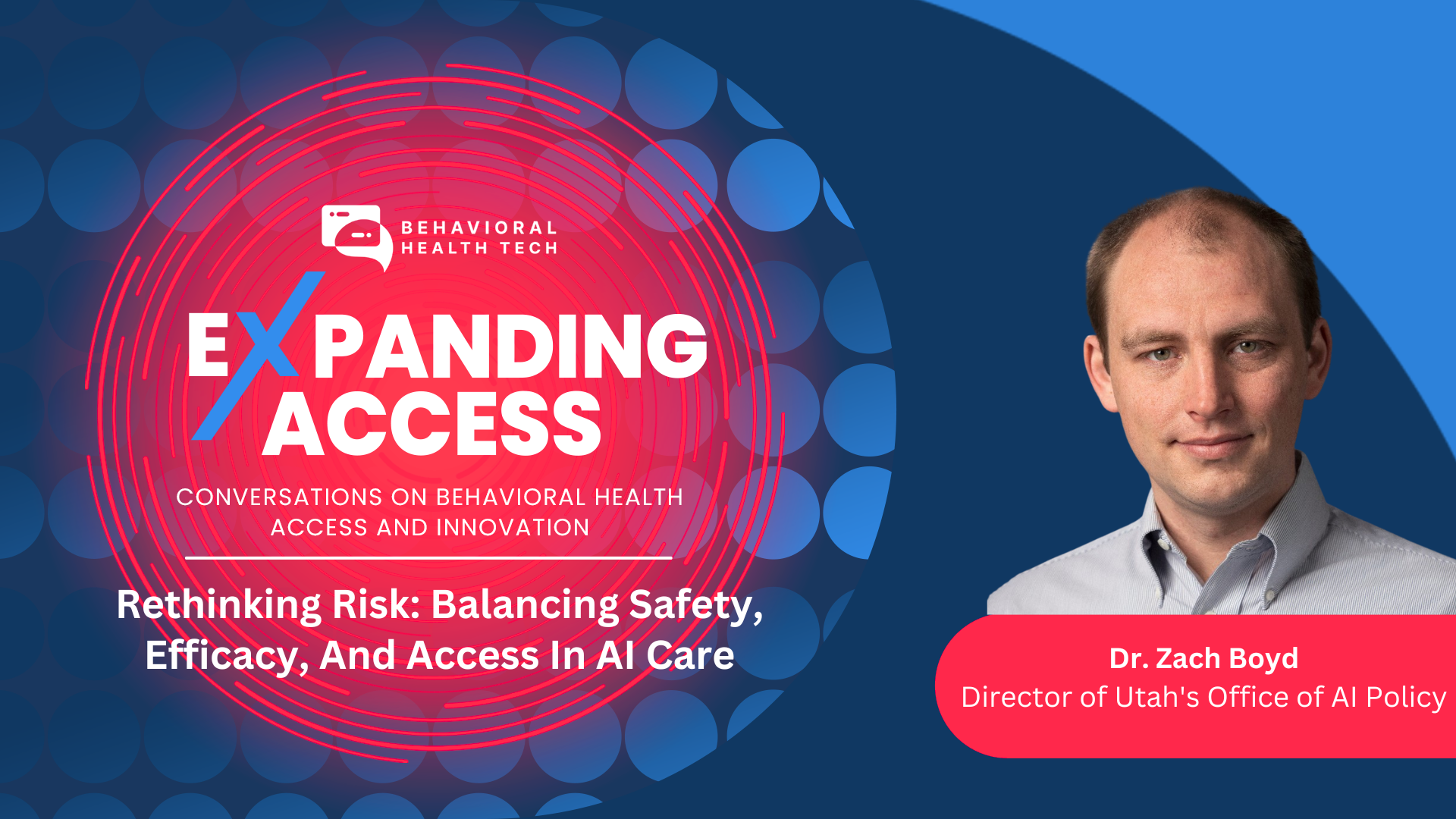 BEHAVIORAL HEALTH TECH

EXPANDING ACCESS

CONVERSATIONS ON BEHAVIORAL HEALTH ACCESS AND INNOVATION

Rethinking Risk: Balancing Safety, Efficacy, And Access In AI Care

Dr. Zach Boyd
Director of Utah's Office of AI Policy